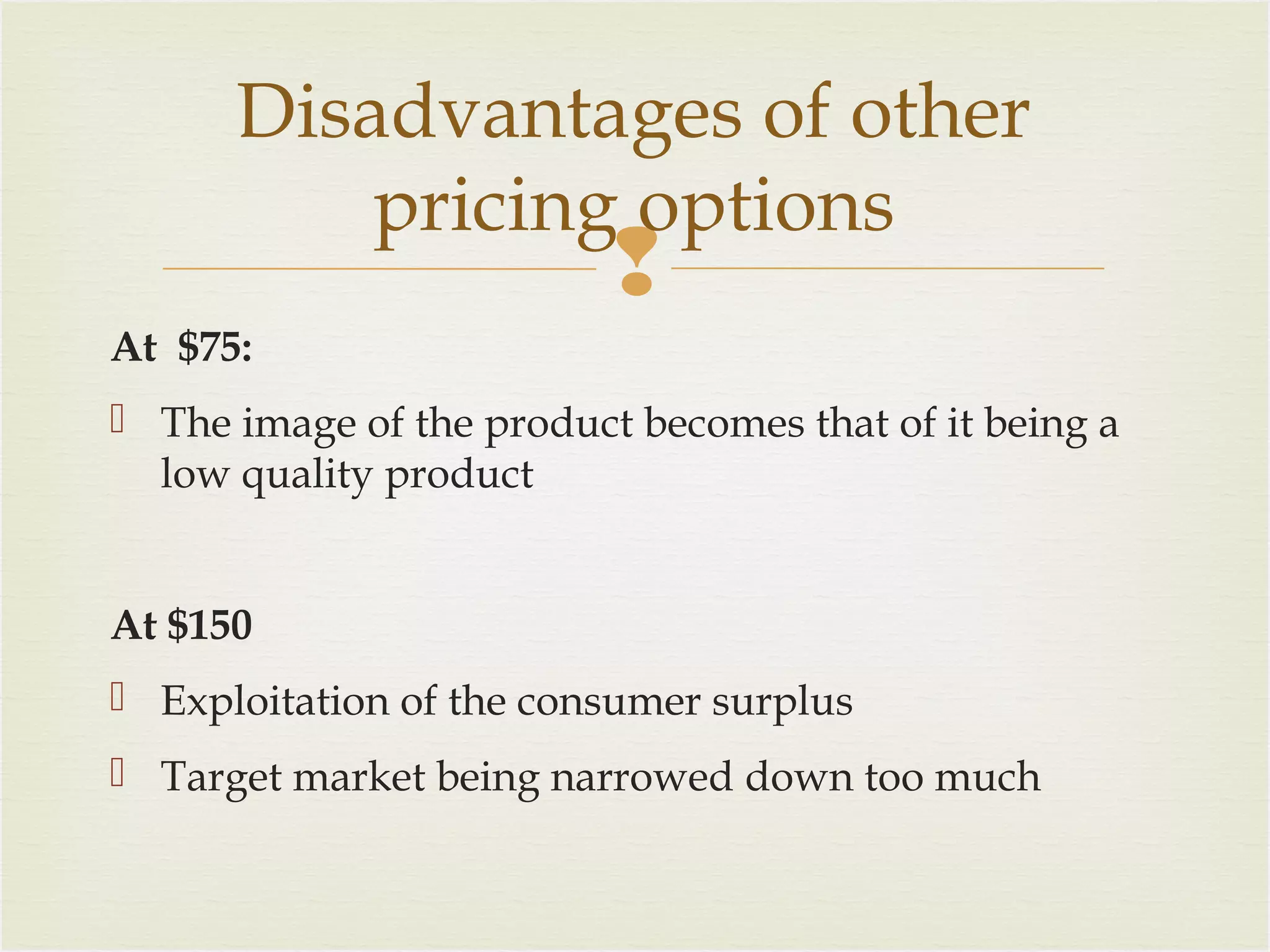 Disadvantages of other pricing options

At  \$75:

The image of the product becomes that of it being a low quality product

At \$150

Exploitation of the consumer surplus

Target market being narrowed down too much